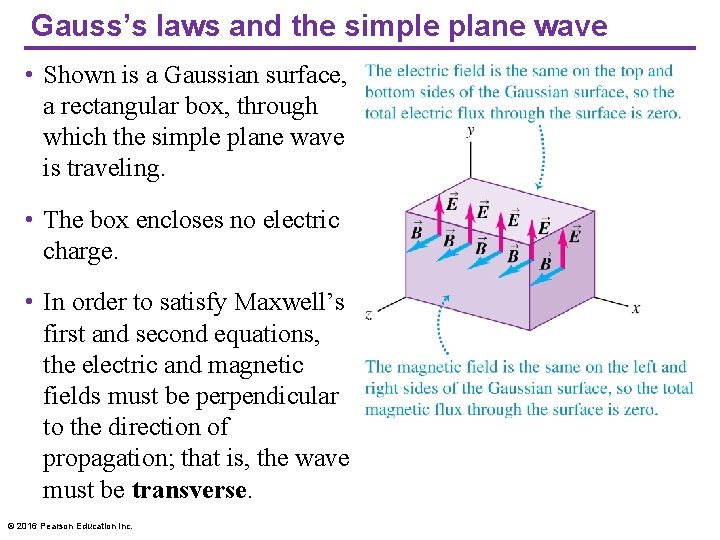 Gauss's laws and the simple plane wave

• Shown is a Gaussian surface, a rectangular box, through which the simple plane wave is traveling.

• The box encloses no electric charge.

• In order to satisfy Maxwell's first and second equations, the electric and magnetic fields must be perpendicular to the direction of propagation; that is, the wave must be **transverse**.

The electric field is the same on the top and bottom sides of the Gaussian surface, so the total electric flux through the surface is zero.

$y$

$\vec{E}$ $\vec{E}$ $\vec{E}$ $\vec{E}$ $\vec{E}$

$\vec{B}$ $\vec{B}$ $\vec{B}$ $\vec{B}$ $\vec{B}$

$z$

$x$

The magnetic field is the same on the left and right sides of the Gaussian surface, so the total magnetic flux through the surface is zero.

© 2016 Pearson Education Inc.